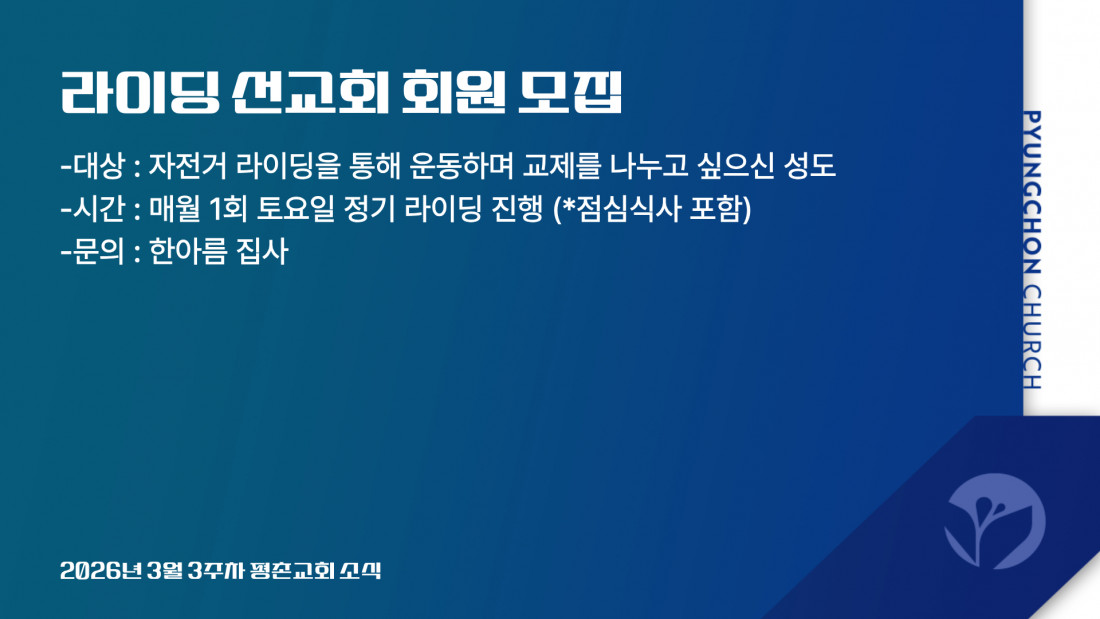 라이딩 선교회 회원 모집

-대상 : 자전거 라이딩을 통해 운동하며 교제를 나누고 싶으신 성도
-시간 : 매월 1회 토요일 정기 라이딩 진행 (*점심식사 포함)
-문의 : 한아름 집사

PYUNGCHON CHURCH

2026년 3월 3주차 평촌교회 소식